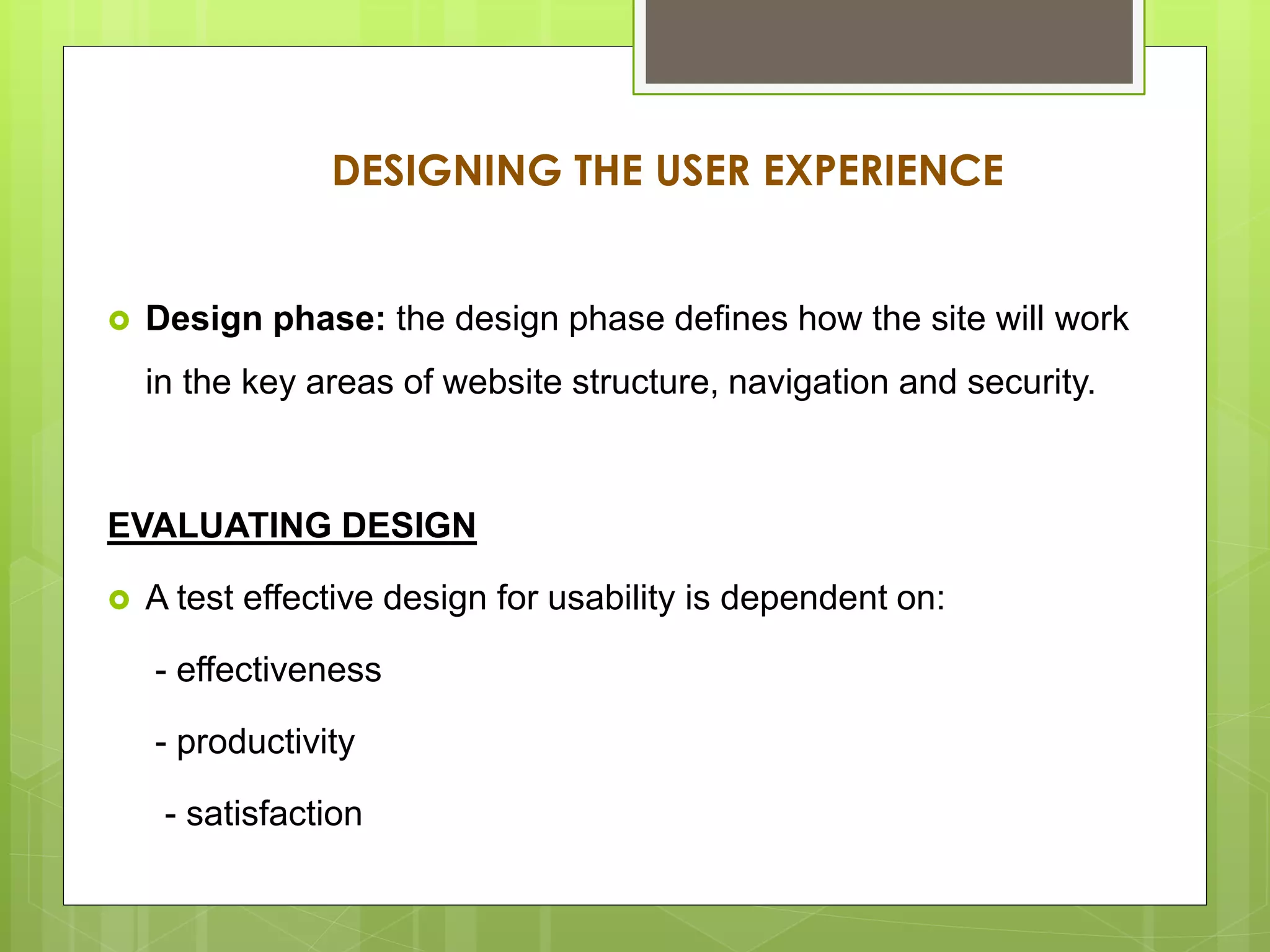 DESIGNING THE USER EXPERIENCE

Design phase: the design phase defines how the site will work in the key areas of website structure, navigation and security.

EVALUATING DESIGN

A test effective design for usability is dependent on:

- effectiveness

- productivity

- satisfaction